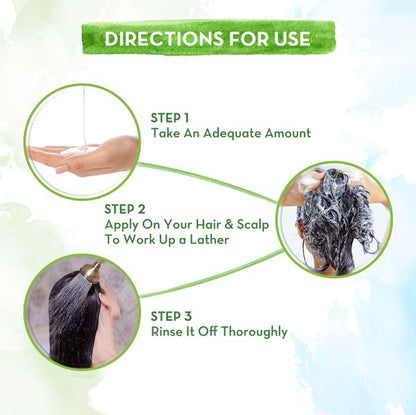 DIRECTIONS FOR USE

STEP 1
Take An Adequate Amount

STEP 2
Apply On Your Hair & Scalp
To Work Up a Lather

STEP 3
Rinse It Off Thoroughly